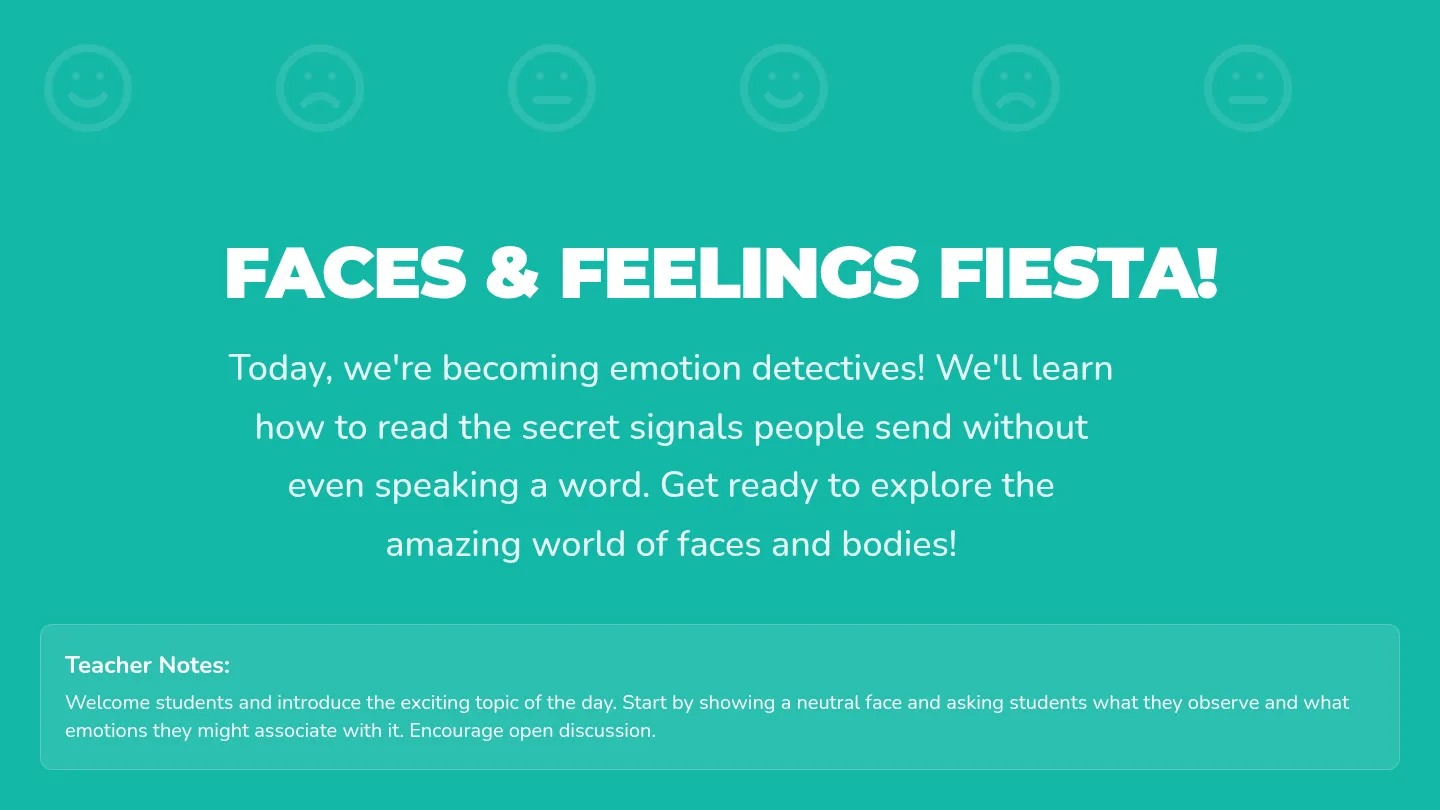 FACES & FEELINGS FIESTA!

Today, we're becoming emotion detectives! We'll learn how to read the secret signals people send without even speaking a word. Get ready to explore the amazing world of faces and bodies!

Teacher Notes:

Welcome students and introduce the exciting topic of the day. Start by showing a neutral face and asking students what they observe and what emotions they might associate with it. Encourage open discussion.